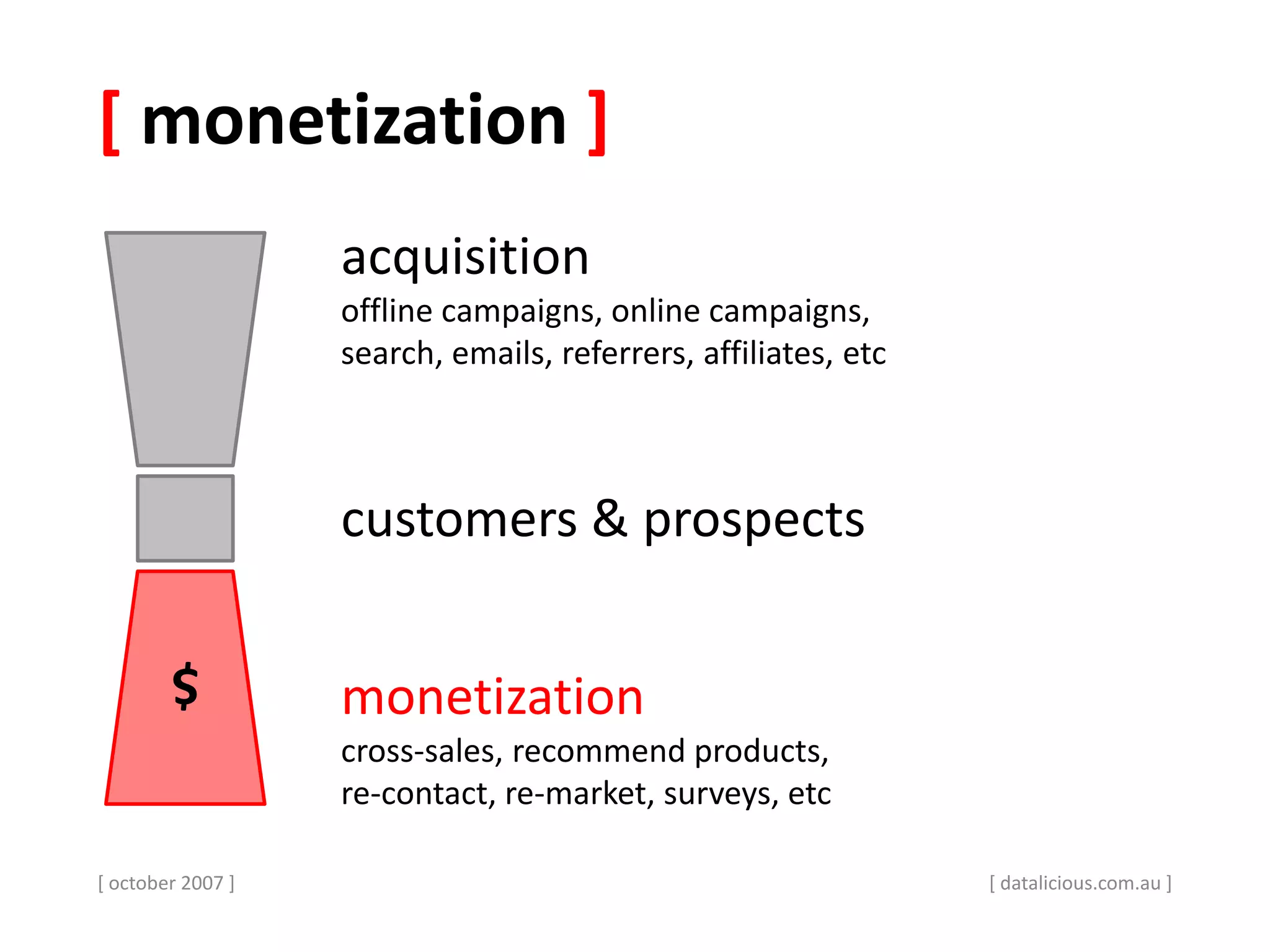 [ monetization ]

acquisition
offline campaigns, online campaigns, search, emails, referrers, affiliates, etc

customers & prospects

$

monetization
cross-sales, recommend products, re-contact, re-market, surveys, etc

[ october 2007 ]

[ datalicious.com.au ]